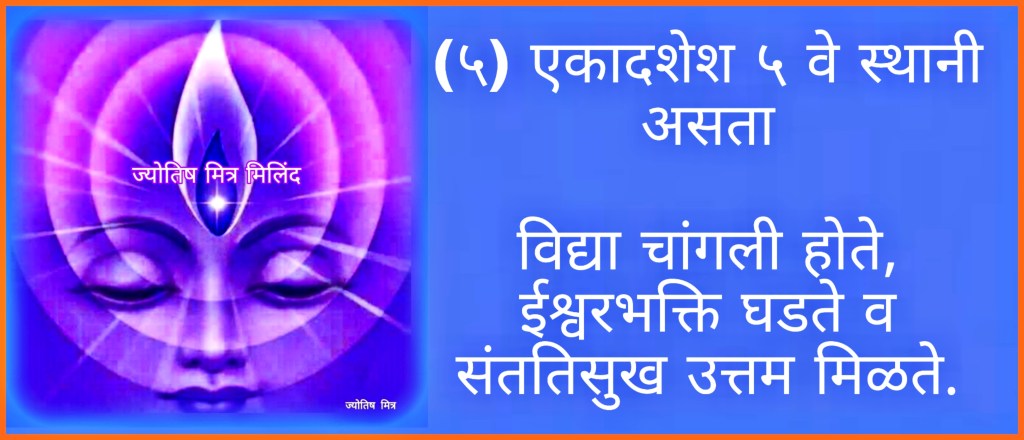 ज्योतिष मित्र मिलिंद

ज्योतिष मित्र

(५) एकादशेश ५ वे स्थानी असता

विद्या चांगली होते, ईश्वरभक्ति घडते व संततिसुख उत्तम मिळते.